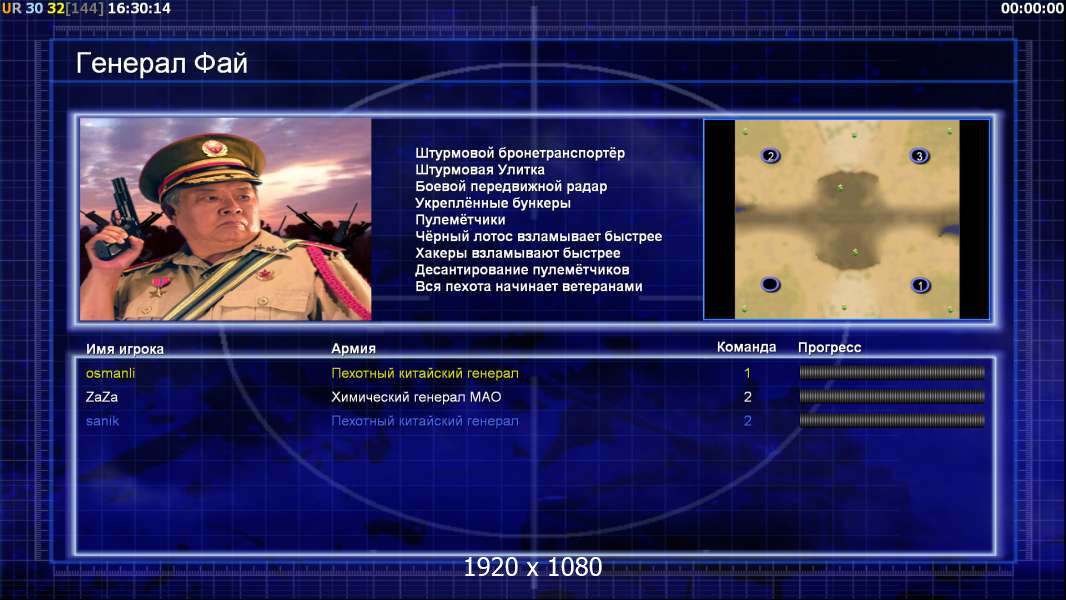 UR 30 32[144] 16:30:14

00:00:00

Генерал Фай

Штурмовой бронетранспортёр
Штурмовая Улитка
Боевой передвижной радар
Укреплённые бункеры
Пулемётчики
Чёрный лотос взламывает быстрее
Хакеры взламывают быстрее
Десантирование пулемётчиков
Вся пехота начинает ветеранами

2 3 1

| Имя игрока | Армия | Команда | Прогресс |
|---|---|---|---|
| osmanli | Пехотный китайский генерал | 1 | |
| ZaZa | Химический генерал МАО | 2 | |
| sanik | Пехотный китайский генерал | 2 | |

1920 x 1080